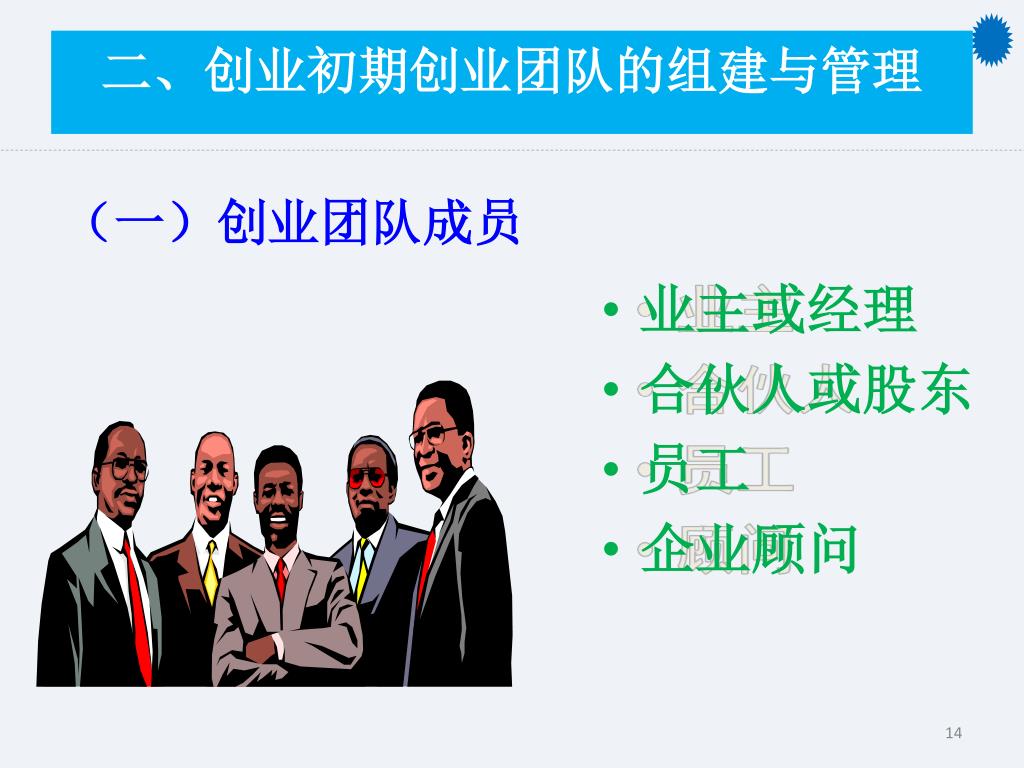 二、创业初期创业团队的组建与管理

（一）创业团队成员

• 业主或经理
• 合伙人或股东
• 员工
• 企业顾问

14